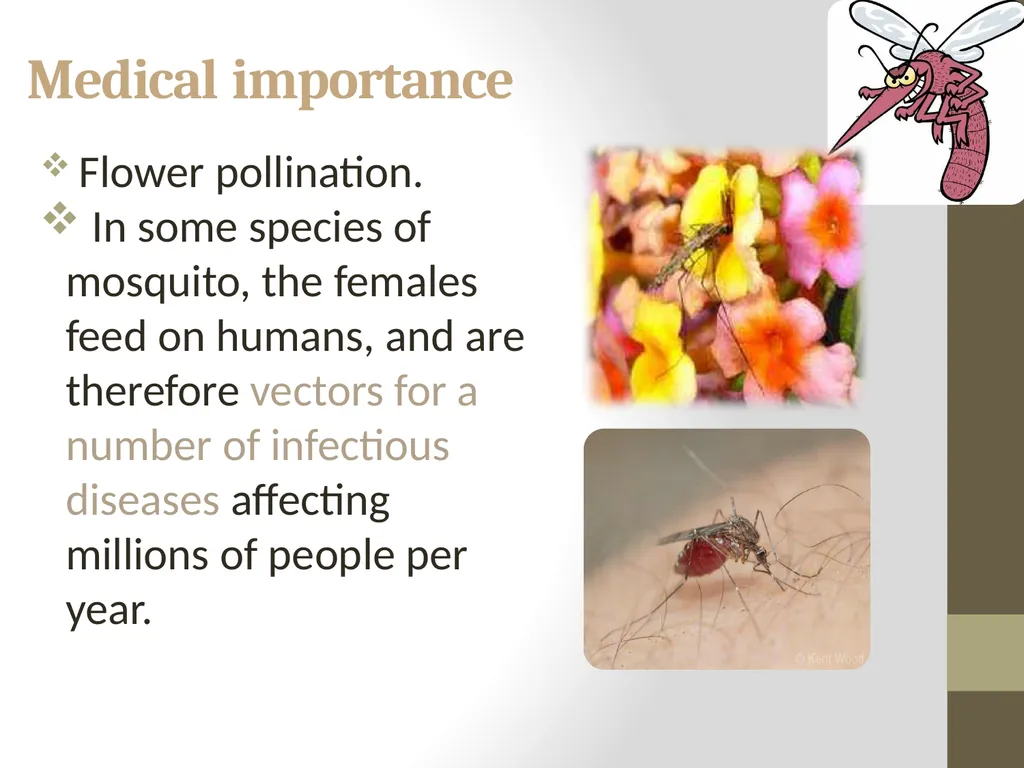 Medical importance

❖ Flower pollination.

❖ In some species of mosquito, the females feed on humans, and are therefore vectors for a number of infectious diseases affecting millions of people per year.

© Kent Wood